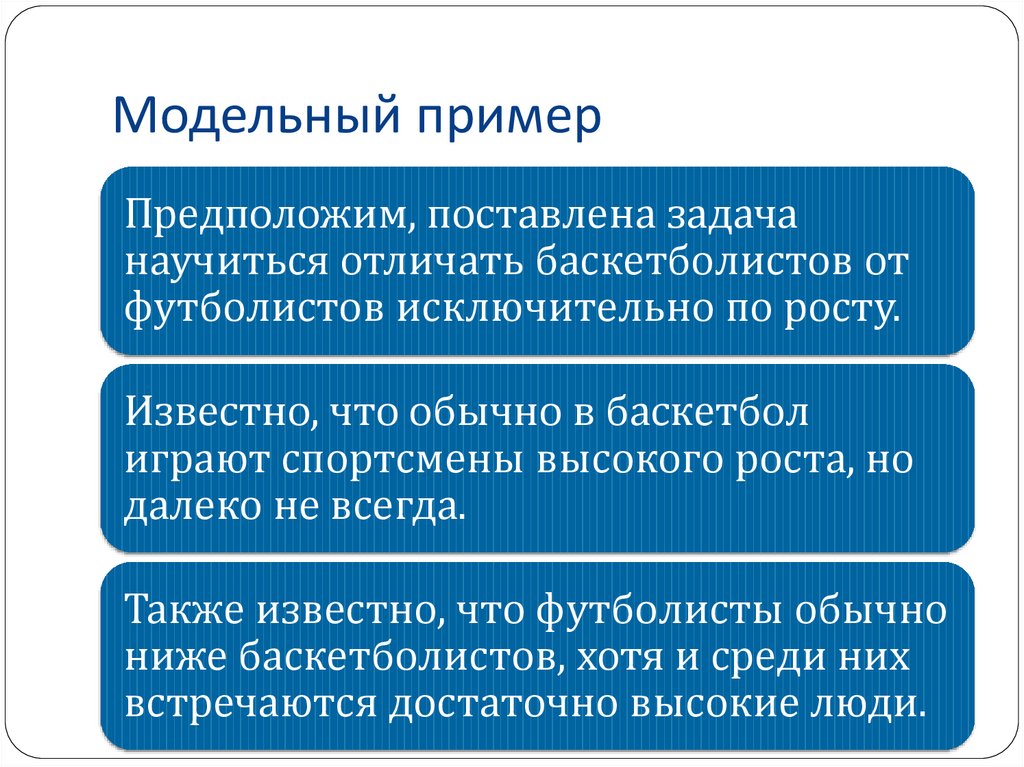 Модельный пример

Предположим, поставлена задача научиться отличать баскетболистов от футболистов исключительно по росту.

Известно, что обычно в баскетбол играют спортсмены высокого роста, но далеко не всегда.

Также известно, что футболисты обычно ниже баскетболистов, хотя и среди них встречаются достаточно высокие люди.